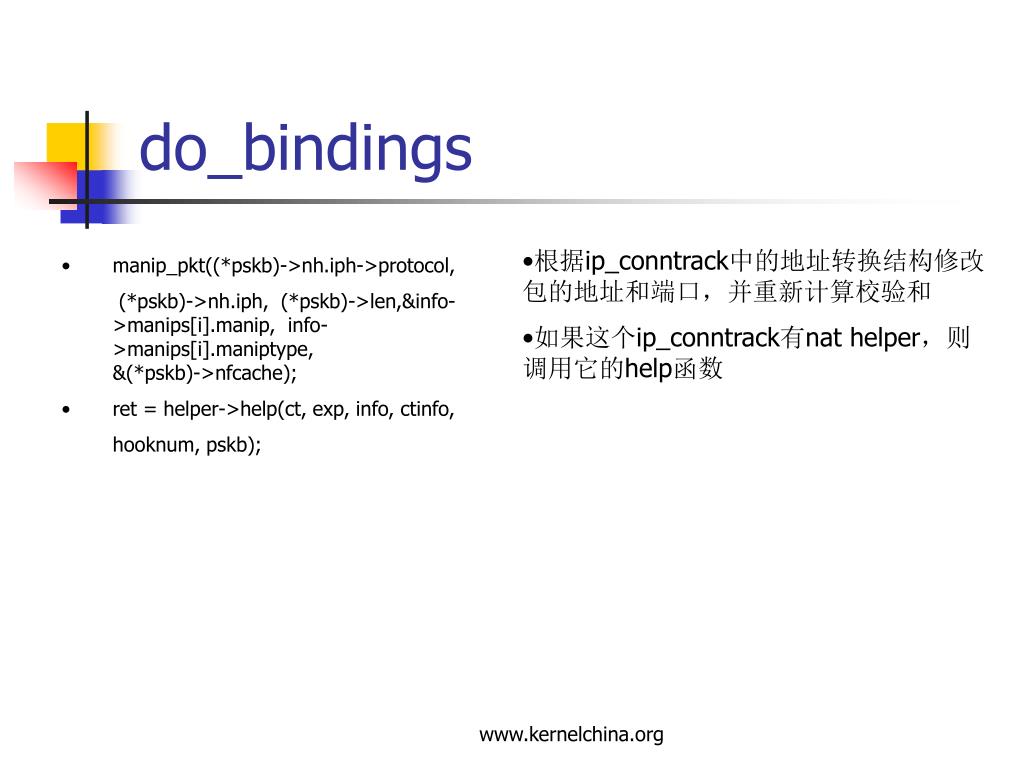 do_bindings

• manip_pkt((*pskb)->nh.iph->protocol,

(*pskb)->nh.iph, (*pskb)->len,&info->manips[i].manip, info->manips[i].maniptype, &(*pskb)->nfcache);

• ret = helper->help(ct, exp, info, ctinfo,

hooknum, pskb);

•根据ip_conntrack中的地址转换结构修改包的地址和端口，并重新计算校验和

•如果这个ip_conntrack有nat helper，则调用它的help函数

www.kernelchina.org